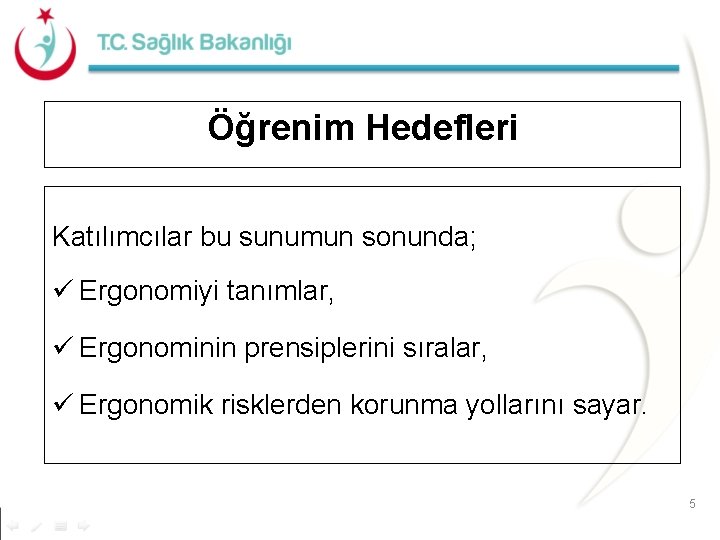 T.C. Sağlık Bakanlığı

Öğrenim Hedefleri

Katılımcılar bu sunumun sonunda;

✓ Ergonomiyi tanımlar,

✓ Ergonominin prensiplerini sıralar,

✓ Ergonomik risklerden korunma yollarını sayar.

5